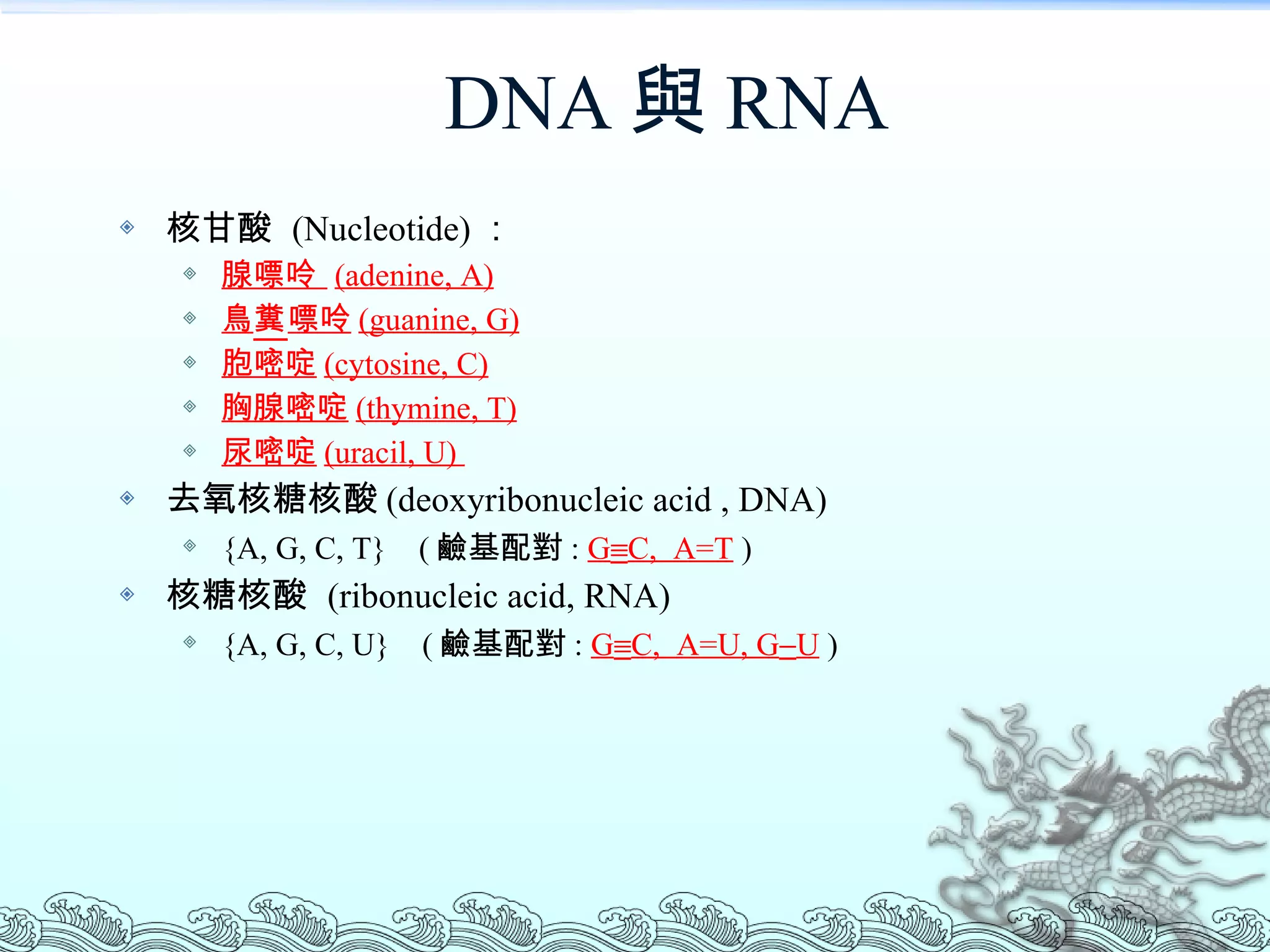 DNA 與 RNA

核甘酸 (Nucleotide) ：

腺嘌呤 (adenine, A)

鳥糞嘌呤 (guanine, G)

胞嘧啶 (cytosine, C)

胸腺嘧啶 (thymine, T)

尿嘧啶 (uracil, U)

去氧核糖核酸 (deoxyribonucleic acid , DNA)

{A, G, C, T} ( 鹼基配對 : G≡C, A=T )

核糖核酸 (ribonucleic acid, RNA)

{A, G, C, U} ( 鹼基配對 : G≡C, A=U, G–U )